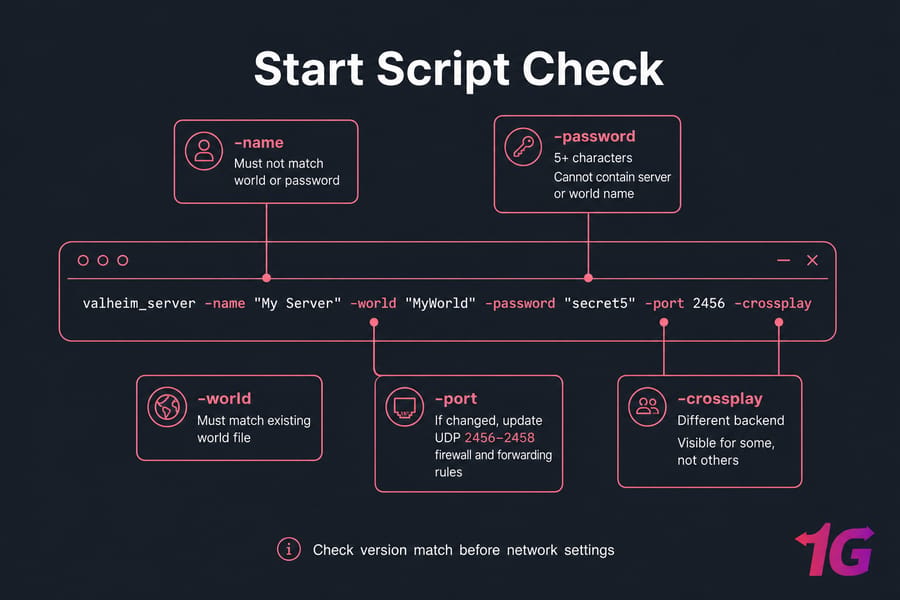 Start Script Check

-name
Must not match world or password

-password
5+ characters
Cannot contain server or world name

valheim_server -name "My Server" -world "MyWorld" -password "secret5" -port 2456 -crossplay

-world
Must match existing world file

-port
If changed, update UDP 2456–2458 firewall and forwarding rules

-crossplay
Different backend
Visible for some, not others

Check version match before network settings

1G